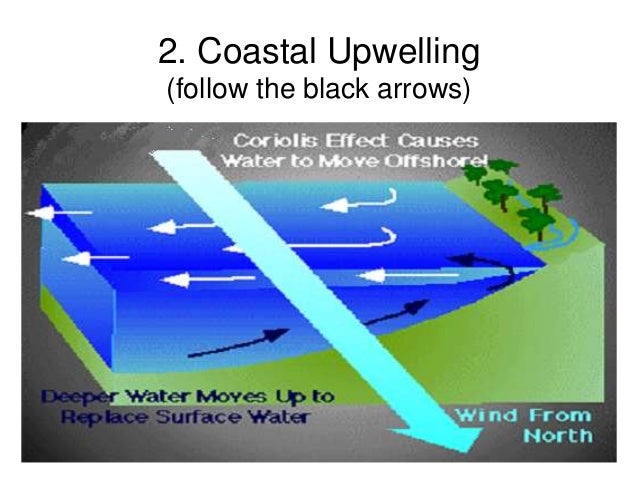 2. Coastal Upwelling
(follow the black arrows)

Coriolis Effect Causes Water to Move Offshore!

Deeper Water Moves Up to Replace Surface Water

Wind From North